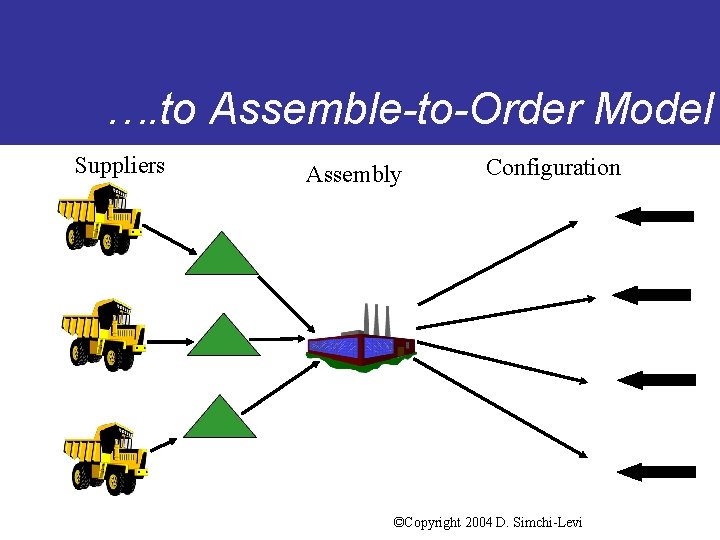 ….to Assemble-to-Order Model

Suppliers

Assembly

Configuration

©Copyright 2004 D. Simchi-Levi